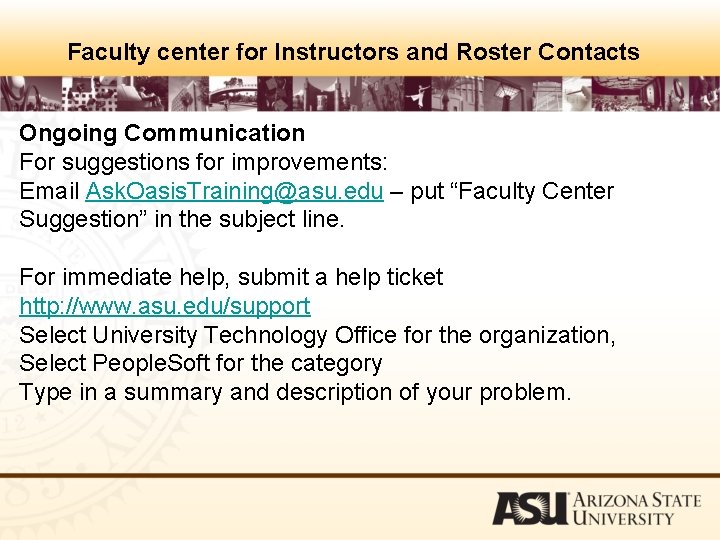 Faculty center for Instructors and Roster Contacts

Ongoing Communication
For suggestions for improvements:
Email AskOasisTraining@asu.edu – put “Faculty Center Suggestion” in the subject line.

For immediate help, submit a help ticket
http://www.asu.edu/support
Select University Technology Office for the organization,
Select PeopleSoft for the category
Type in a summary and description of your problem.

ASU ARIZONA STATE UNIVERSITY